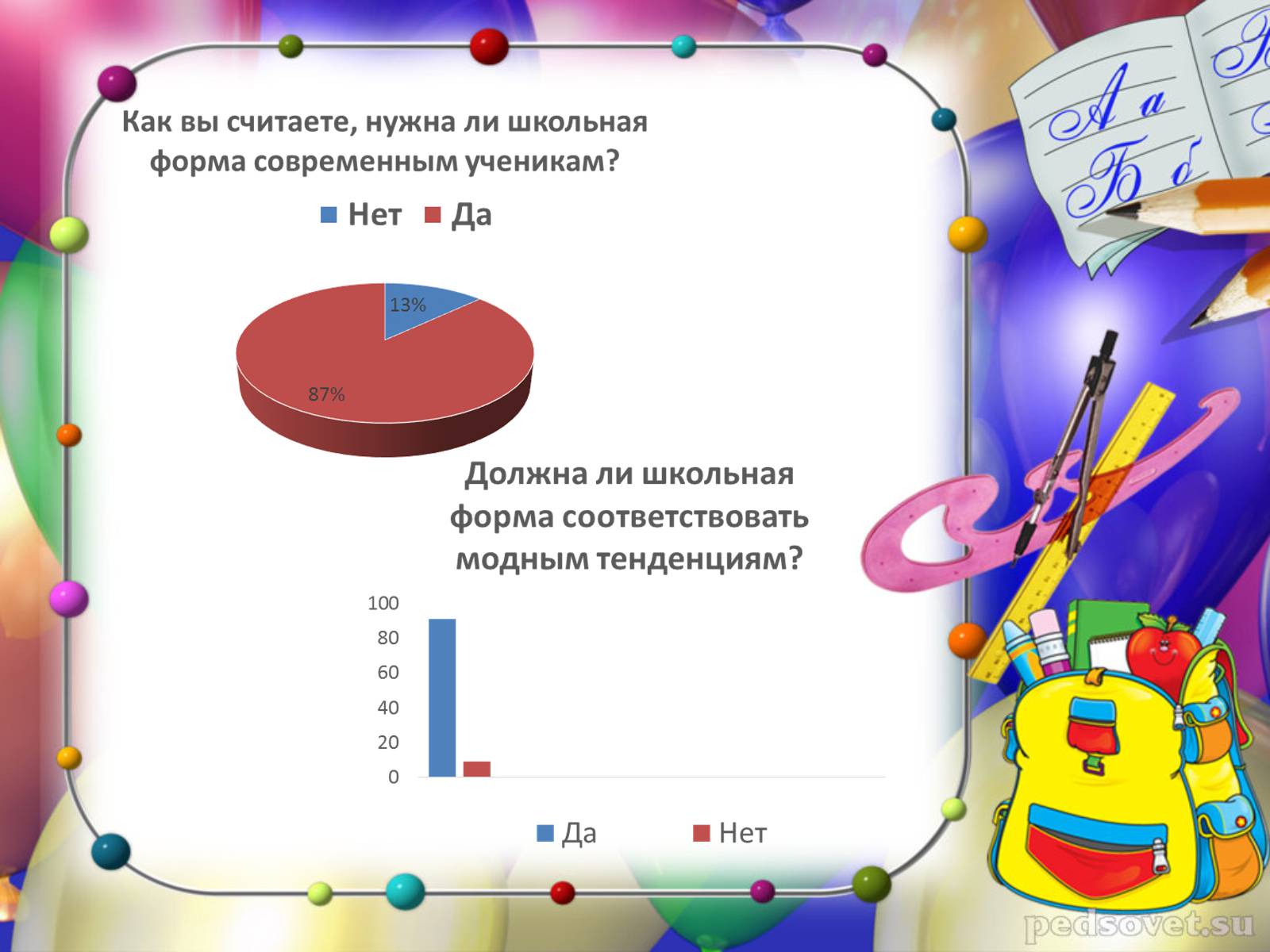 Как вы считаете, нужна ли школьная форма современным ученикам?

Нет Да

13%

87%

Должна ли школьная форма соответствовать модным тенденциям?

100
80
60
40
20
0

Да Нет

А а Б б

pedsovet.su